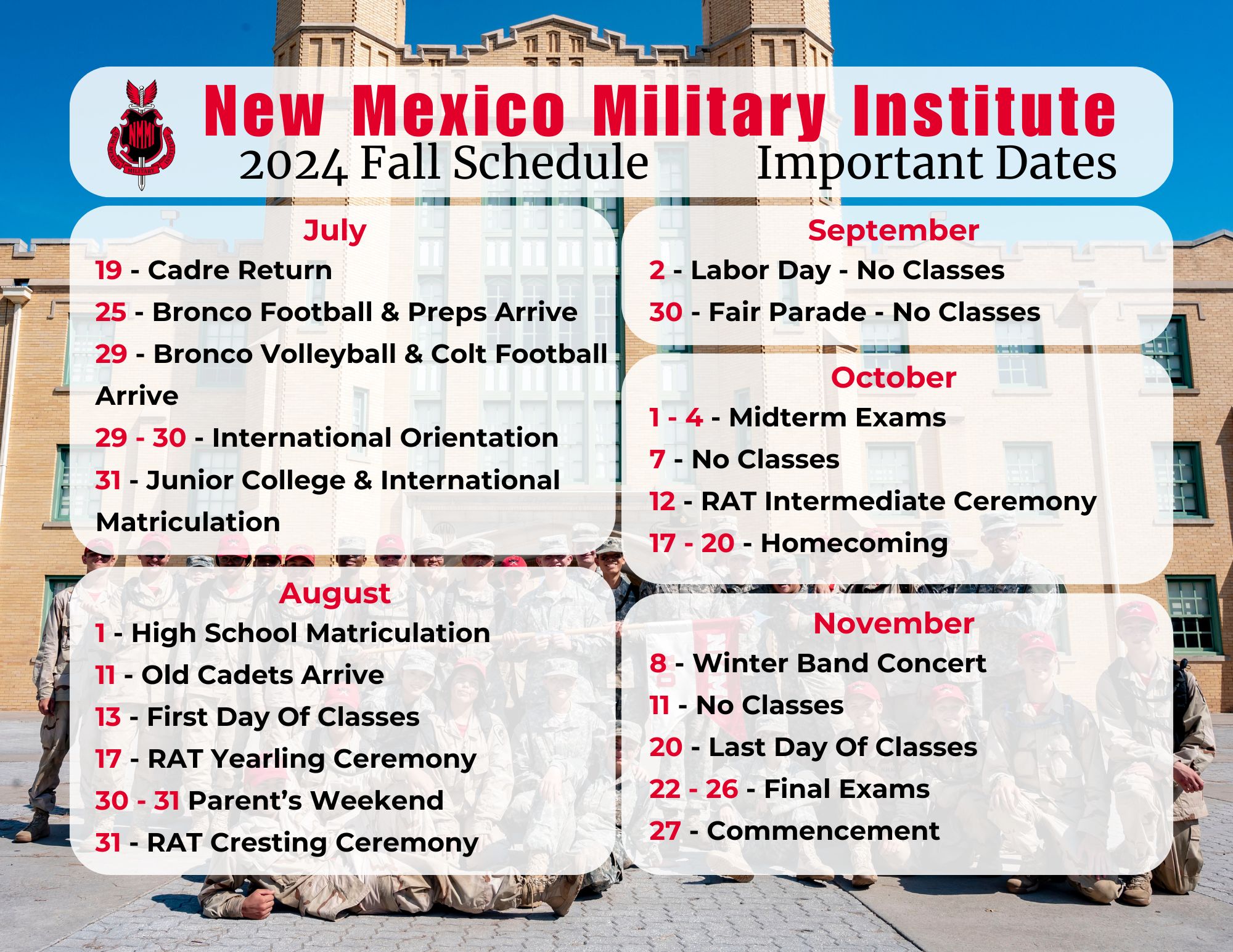 NMMI

New Mexico Military Institute

2024 Fall Schedule Important Dates

July

19 - Cadre Return

25 - Bronco Football & Preps Arrive

29 - Bronco Volleyball & Colt Football Arrive

29 - 30 - International Orientation

31 - Junior College & International Matriculation

August

1 - High School Matriculation

11 - Old Cadets Arrive

13 - First Day Of Classes

17 - RAT Yearling Ceremony

30 - 31 Parent's Weekend

31 - RAT Cresting Ceremony

September

2 - Labor Day - No Classes

30 - Fair Parade - No Classes

October

1 - 4 - Midterm Exams

7 - No Classes

12 - RAT Intermediate Ceremony

17 - 20 - Homecoming

November

8 - Winter Band Concert

11 - No Classes

20 - Last Day Of Classes

22 - 26 - Final Exams

27 - Commencement